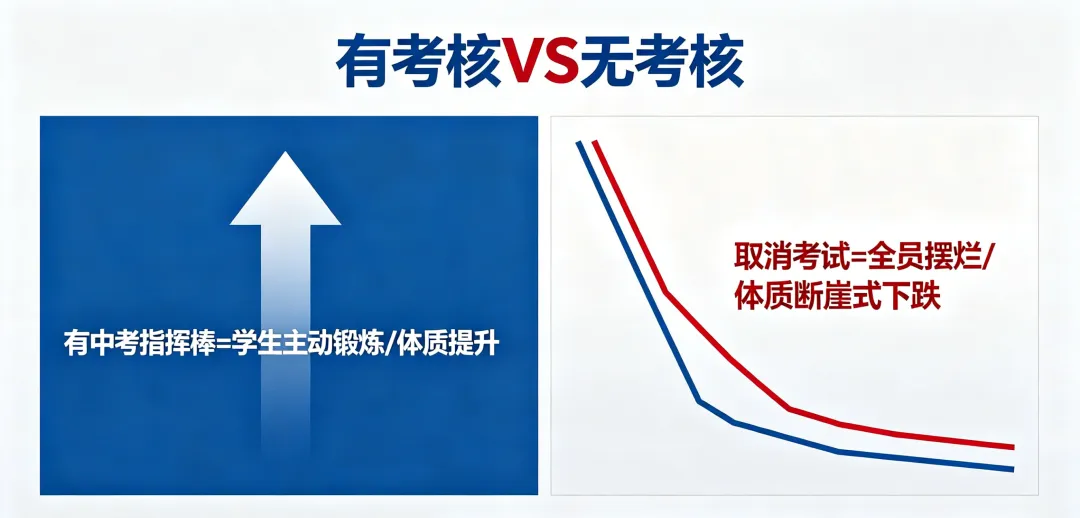 有考核VS无考核

有中考指挥棒=学生主动锻炼/体质提升

取消考试=全员摆烂/体质断崖式下跌